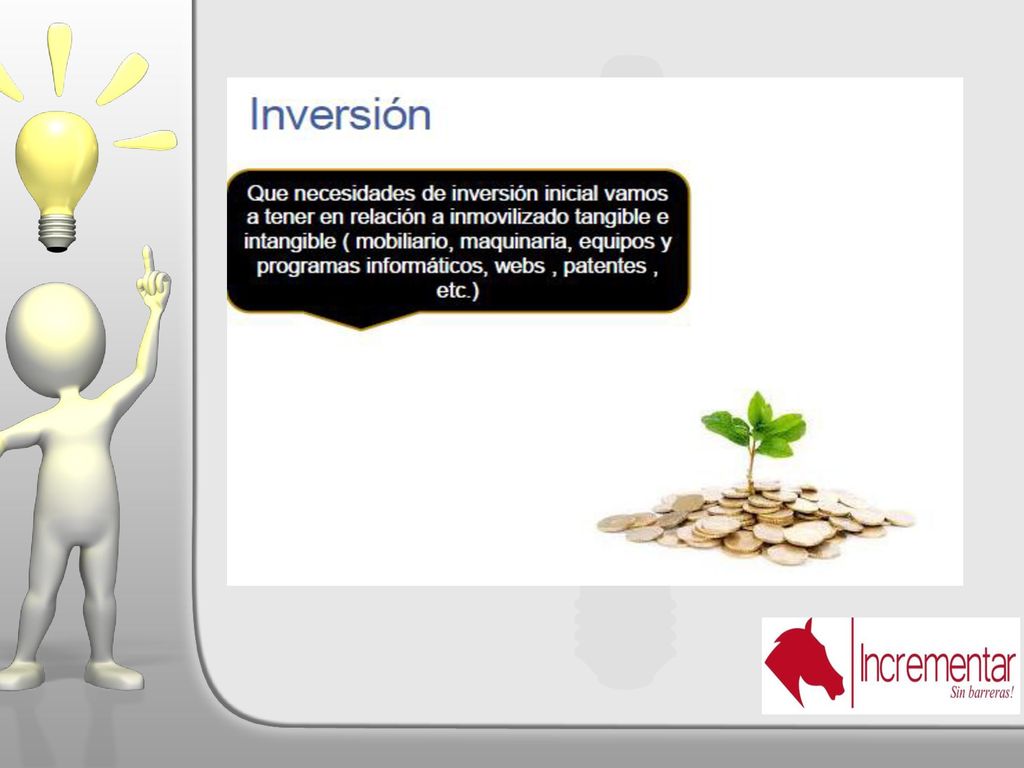 Inversión

Que necesidades de inversión inicial vamos a tener en relación a inmovilizado tangible e intangible ( mobiliario, maquinaria, equipos y programas informáticos, webs , patentes , etc.)

Incrementar
Sin barreras!